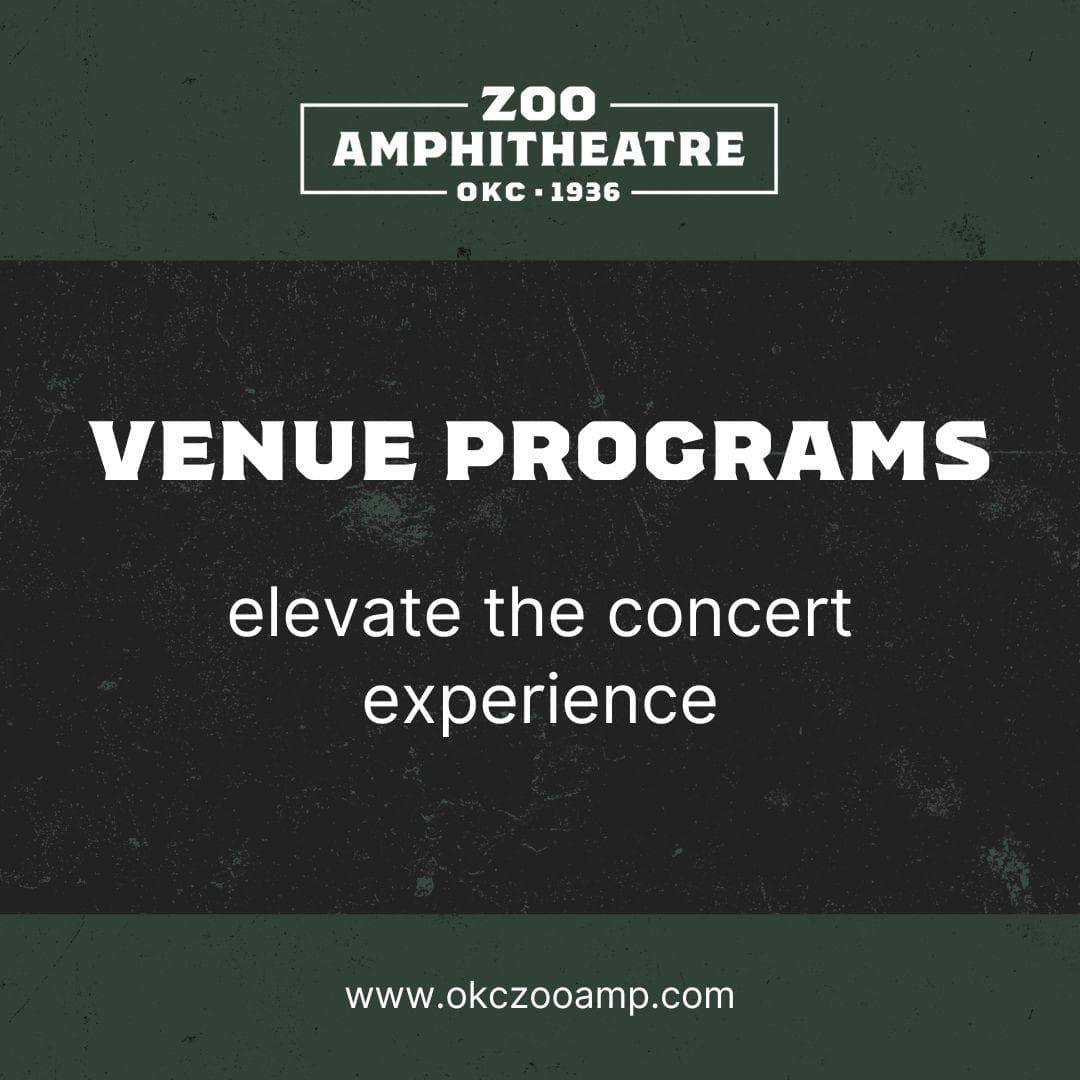 ZOO
AMPHITHEATRE
OKC · 1936

VENUE PROGRAMS

elevate the concert experience

www.okczooamp.com